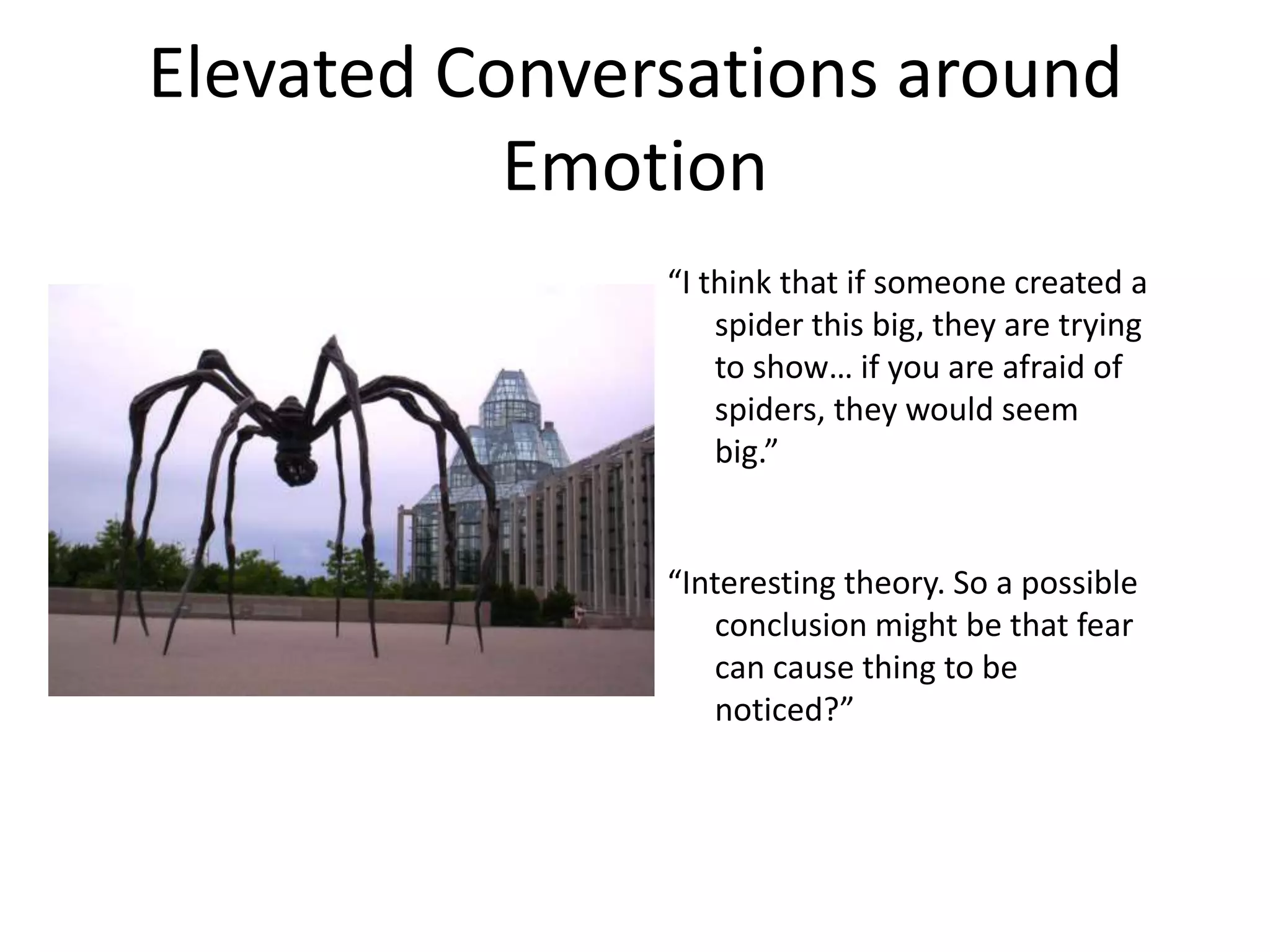 Elevated Conversations around Emotion

“I think that if someone created a spider this big, they are trying to show… if you are afraid of spiders, they would seem big.”

“Interesting theory. So a possible conclusion might be that fear can cause thing to be noticed?”